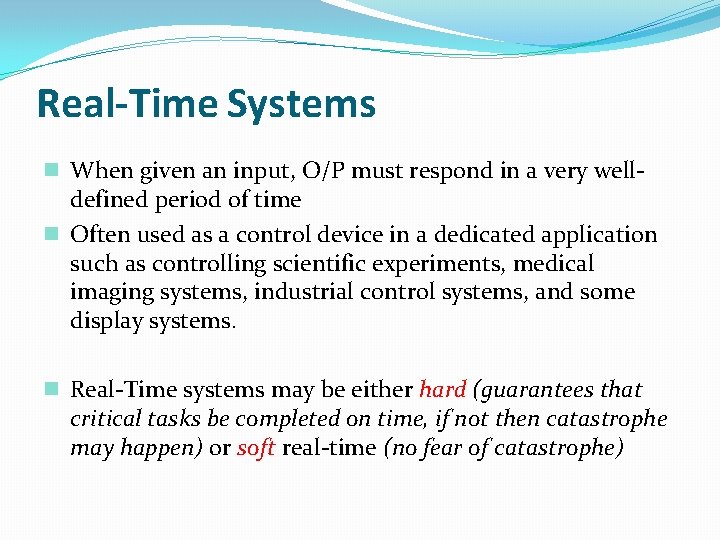 Real-Time Systems

When given an input, O/P must respond in a very well-defined period of time

Often used as a control device in a dedicated application such as controlling scientific experiments, medical imaging systems, industrial control systems, and some display systems.

Real-Time systems may be either hard (guarantees that critical tasks be completed on time, if not then catastrophe may happen) or soft real-time (no fear of catastrophe)